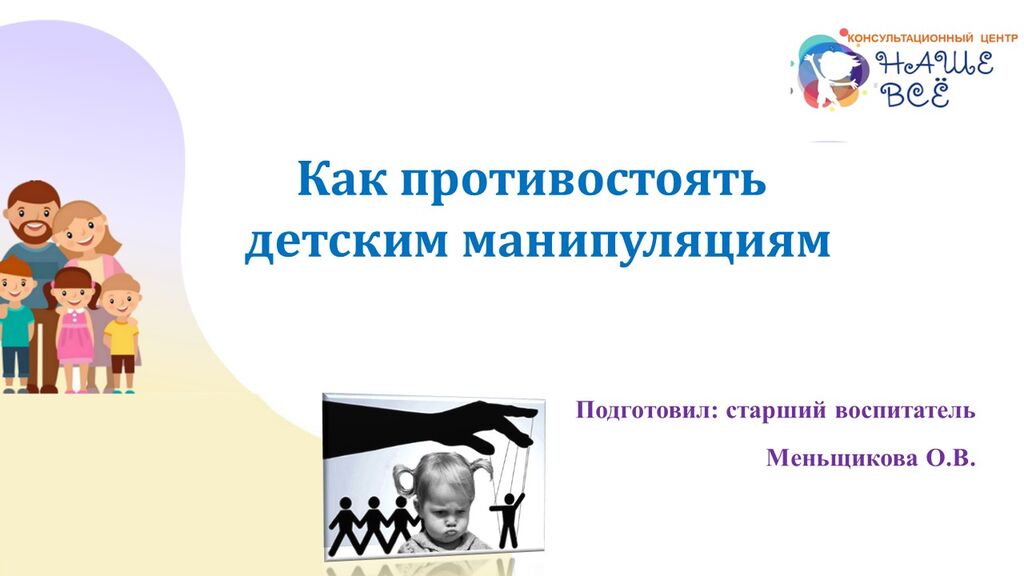 КОНСУЛЬТАЦИОННЫЙ ЦЕНТР
НАШЕ ВСЁ

Как противостоять детским манипуляциям

Подготовил: старший воспитатель

Меньщикова О.В.